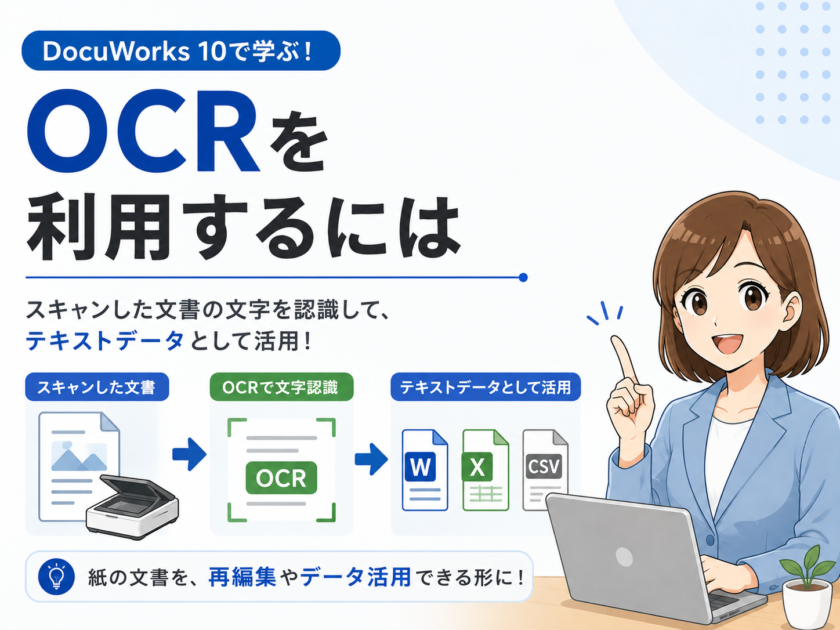 DocuWorks 10で学ぶ!

OCRを利用するには

スキャンした文書の文字を認識して、テキストデータとして活用!

スキャンした文書

OCRで文字認識

OCR

テキストデータとして活用

W

X

CSV

紙の文書を、再編集やデータ活用できる形に!